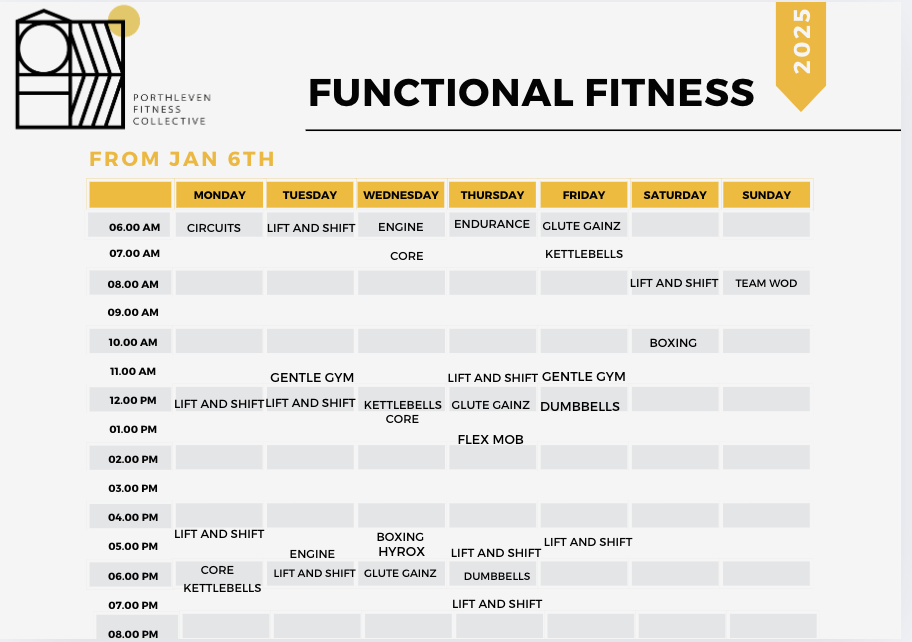 PORTHLEVEN FITNESS COLLECTIVE

FUNCTIONAL FITNESS

2025

FROM JAN 6TH

| | MONDAY | TUESDAY | WEDNESDAY | THURSDAY | FRIDAY | SATURDAY | SUNDAY |
|---|---|---|---|---|---|---|---|
| 06.00 AM | CIRCUITS | LIFT AND SHIFT | ENGINE | ENDURANCE | GLUTE GAINZ | | |
| 07.00 AM | | | CORE | | KETTLEBELLS | | |
| 08.00 AM | | | | | | LIFT AND SHIFT | TEAM WOD |
| 09.00 AM | | | | | | | |
| 10.00 AM | | | | | | BOXING | |
| 11.00 AM | | GENTLE GYM | | LIFT AND SHIFT | GENTLE GYM | | |
| 12.00 PM | LIFT AND SHIFT | LIFT AND SHIFT | KETTLEBELLS CORE | GLUTE GAINZ | DUMBBELLS | | |
| 01.00 PM | | | | FLEX MOB | | | |
| 02.00 PM | | | | | | | |
| 03.00 PM | | | | | | | |
| 04.00 PM | | | | | | | |
| 05.00 PM | LIFT AND SHIFT | ENGINE | BOXING HYROX | LIFT AND SHIFT | LIFT AND SHIFT | | |
| 06.00 PM | CORE KETTLEBELLS | LIFT AND SHIFT | GLUTE GAINZ | DUMBBELLS | | | |
| 07.00 PM | | | | LIFT AND SHIFT | | | |
| 08.00 PM | | | | | | | |